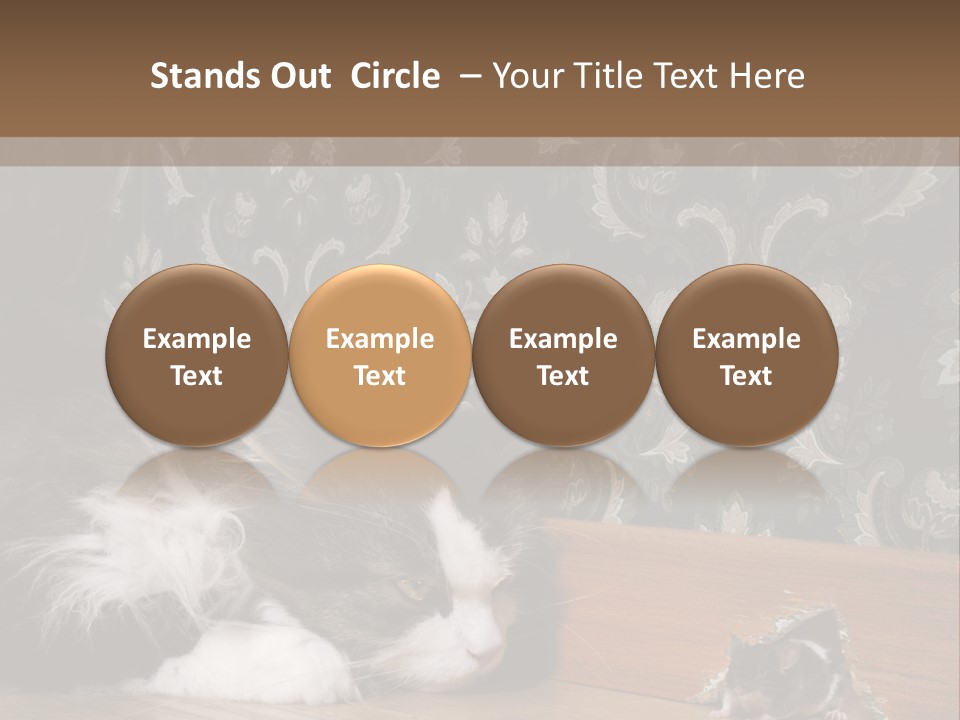 Stands Out Circle – Your Title Text Here

Example Text

Example Text

Example Text

Example Text